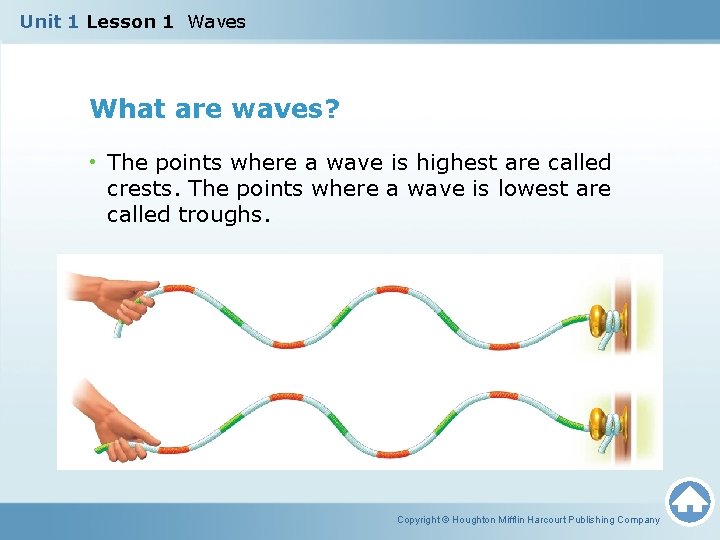 Unit 1 Lesson 1 Waves

What are waves?

• The points where a wave is highest are called crests. The points where a wave is lowest are called troughs.

Copyright © Houghton Mifflin Harcourt Publishing Company